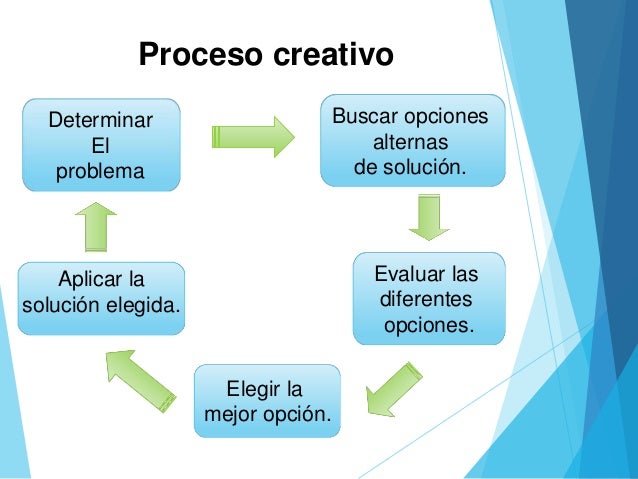 Proceso creativo

Determinar El problema

Buscar opciones alternas de solución.

Evaluar las diferentes opciones.

Elegir la mejor opción.

Aplicar la solución elegida.